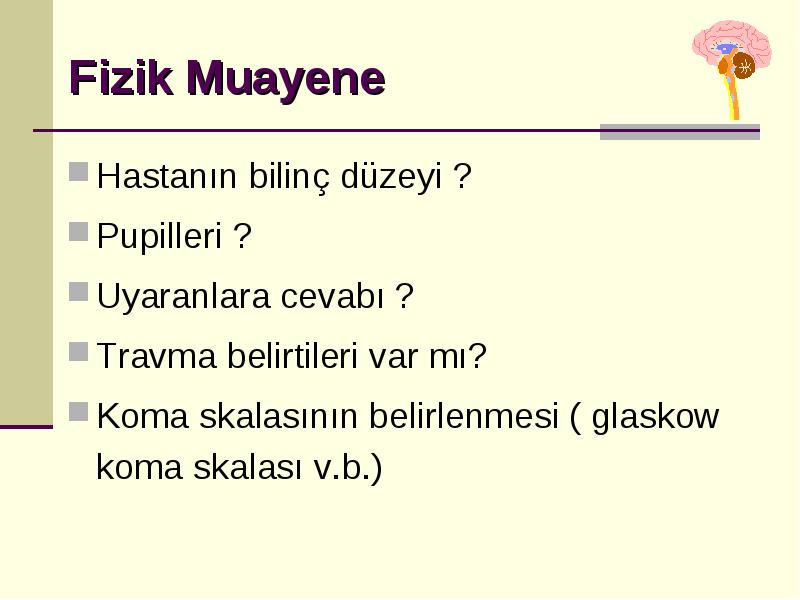 Fizik Muayene

Hastanın bilinç düzeyi ?

Pupilleri ?

Uyaranlara cevabı ?

Travma belirtileri var mı?

Koma skalasının belirlenmesi ( glaskow koma skalası v.b.)